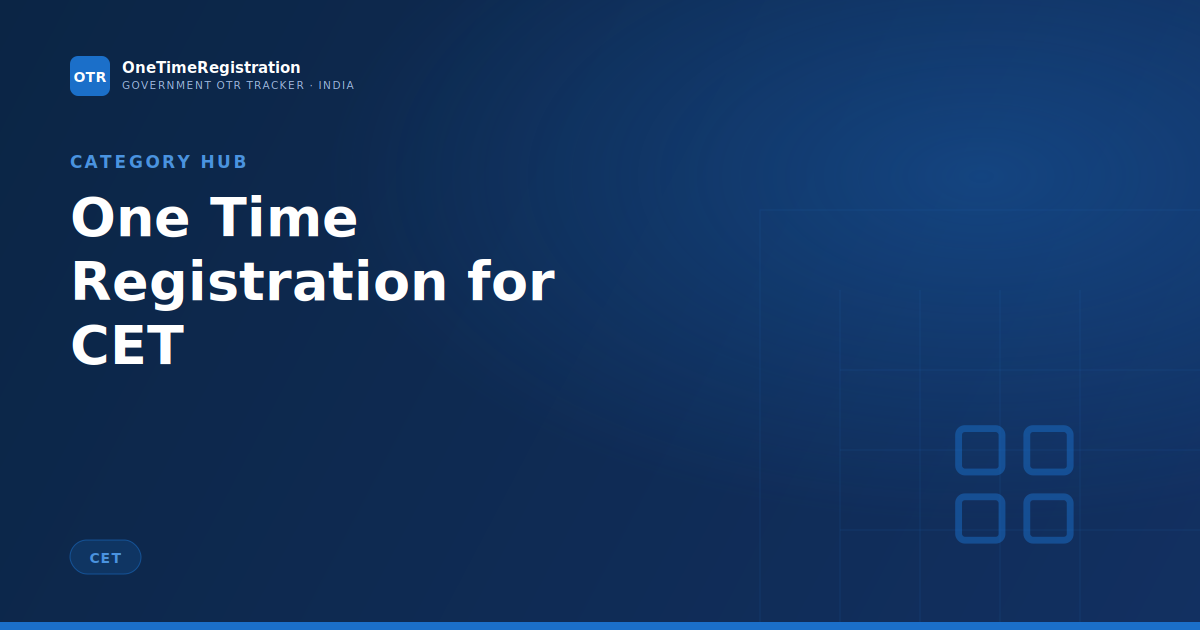 OTR
OneTimeRegistration
GOVERNMENT OTR TRACKER · INDIA

CATEGORY HUB

One Time Registration for CET

CET